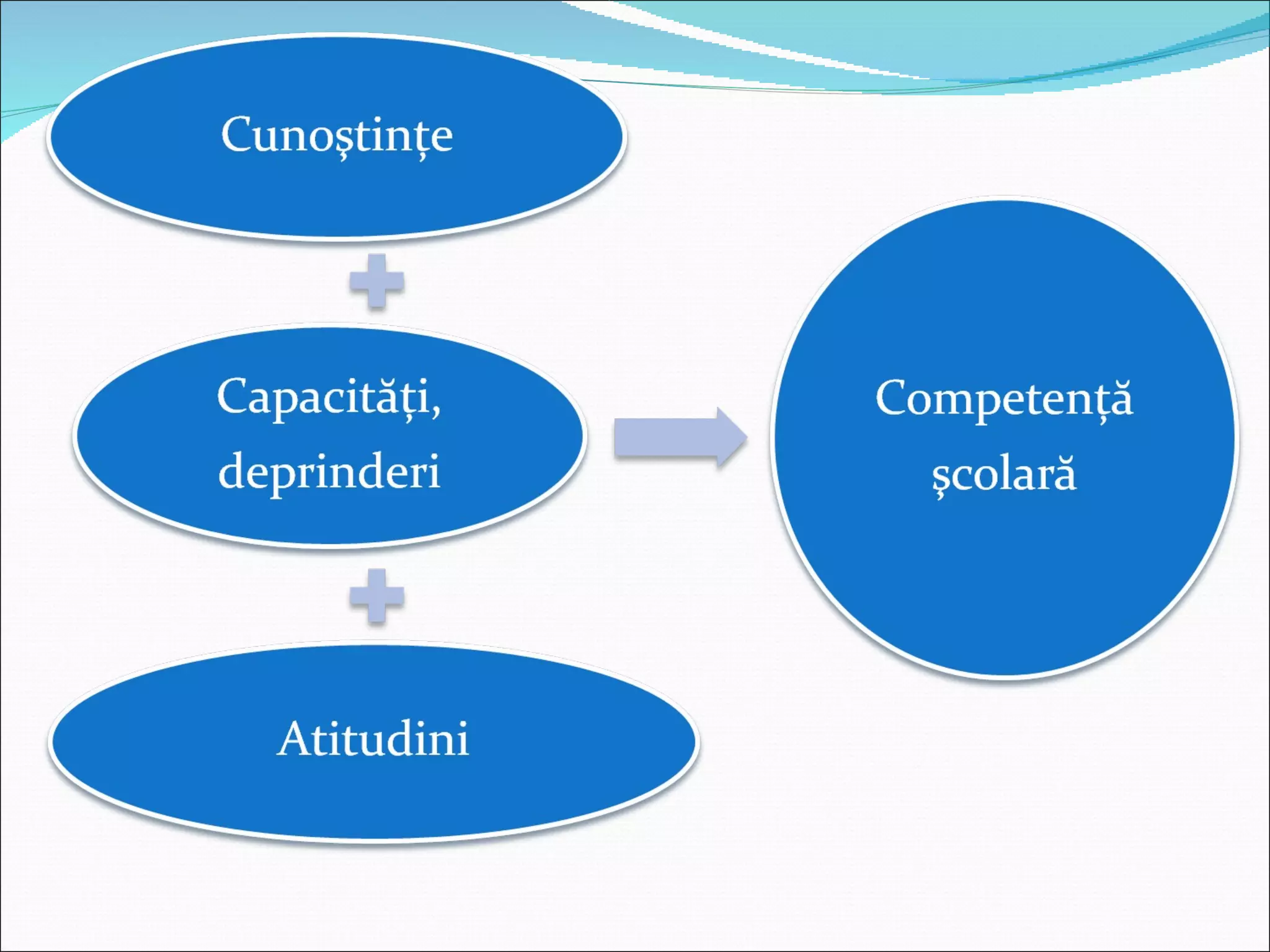 Cunoştinţe

Capacităţi, deprinderi

Atitudini

Competenţă şcolară